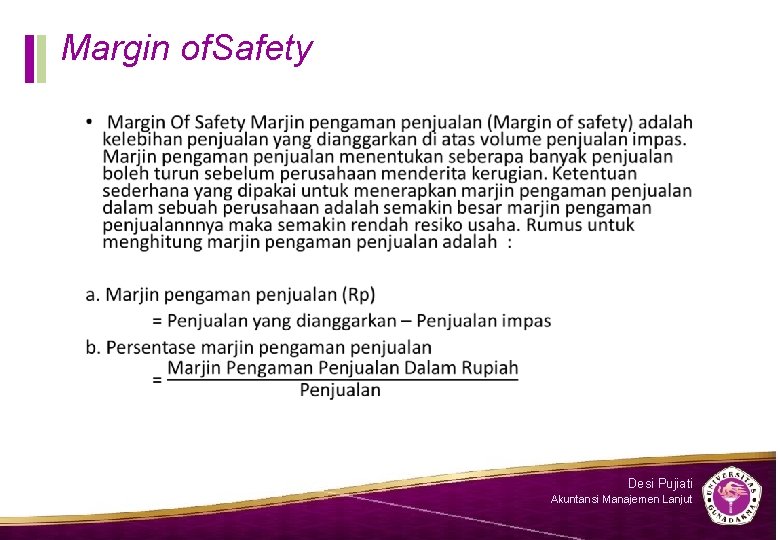 Margin ofSafety

• Margin Of Safety Marjin pengaman penjualan (Margin of safety) adalah kelebihan penjualan yang dianggarkan di atas volume penjualan impas. Marjin pengaman penjualan menentukan seberapa banyak penjualan boleh turun sebelum perusahaan menderita kerugian. Ketentuan sederhana yang dipakai untuk menerapkan marjin pengaman penjualan dalam sebuah perusahaan adalah semakin besar marjin pengaman penjualannnya maka semakin rendah resiko usaha. Rumus untuk menghitung marjin pengaman penjualan adalah :

a. Marjin pengaman penjualan (Rp)
= Penjualan yang dianggarkan – Penjualan impas

b. Persentase marjin pengaman penjualan
$= \frac{\text{Marjin Pengaman Penjualan Dalam Rupiah}}{\text{Penjualan}}$

Desi Pujiati
Akuntansi Manajemen Lanjut

UNIVERSITAS GUNADARMA